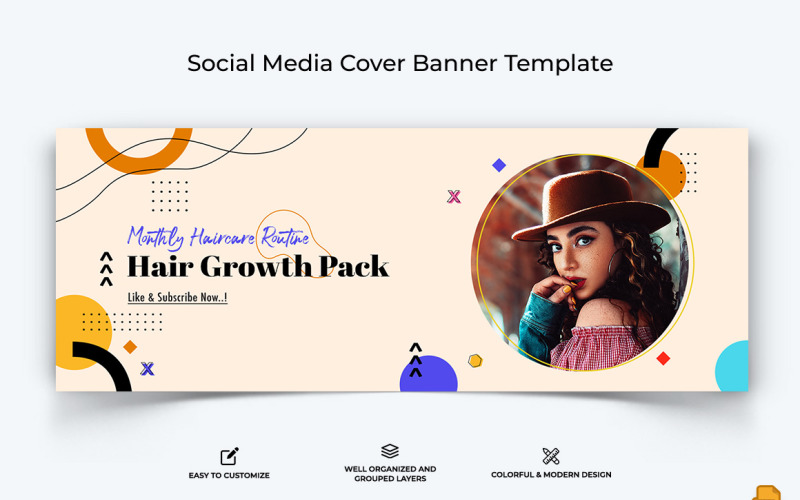 Social Media Cover Banner Template

Monthly Haircare Routine
Hair Growth Pack
Like & Subscribe Now..!

EASY TO CUSTOMIZE

WELL ORGANIZED AND GROUPED LAYERS

COLORFUL & MODERN DESIGN